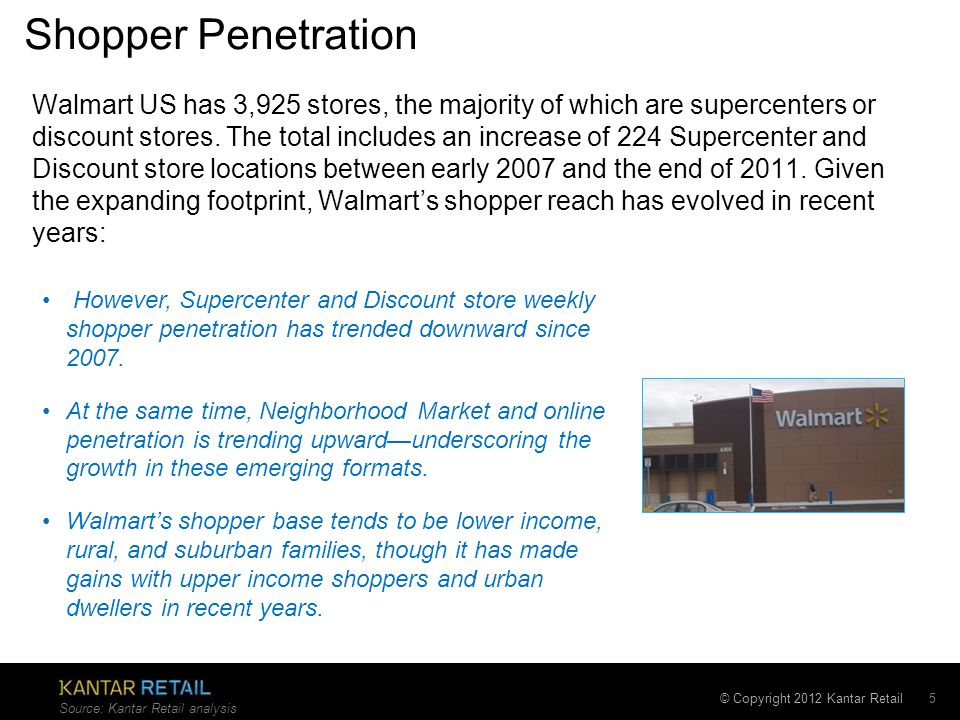 Shopper Penetration

Walmart US has 3,925 stores, the majority of which are supercenters or discount stores. The total includes an increase of 224 Supercenter and Discount store locations between early 2007 and the end of 2011. Given the expanding footprint, Walmart's shopper reach has evolved in recent years:

• However, Supercenter and Discount store weekly shopper penetration has trended downward since 2007.

• At the same time, Neighborhood Market and online penetration is trending upward—underscoring the growth in these emerging formats.

• Walmart's shopper base tends to be lower income, rural, and suburban families, though it has made gains with upper income shoppers and urban dwellers in recent years.

Walmart

KANTAR RETAIL
Source: Kantar Retail analysis

© Copyright 2012 Kantar Retail 5